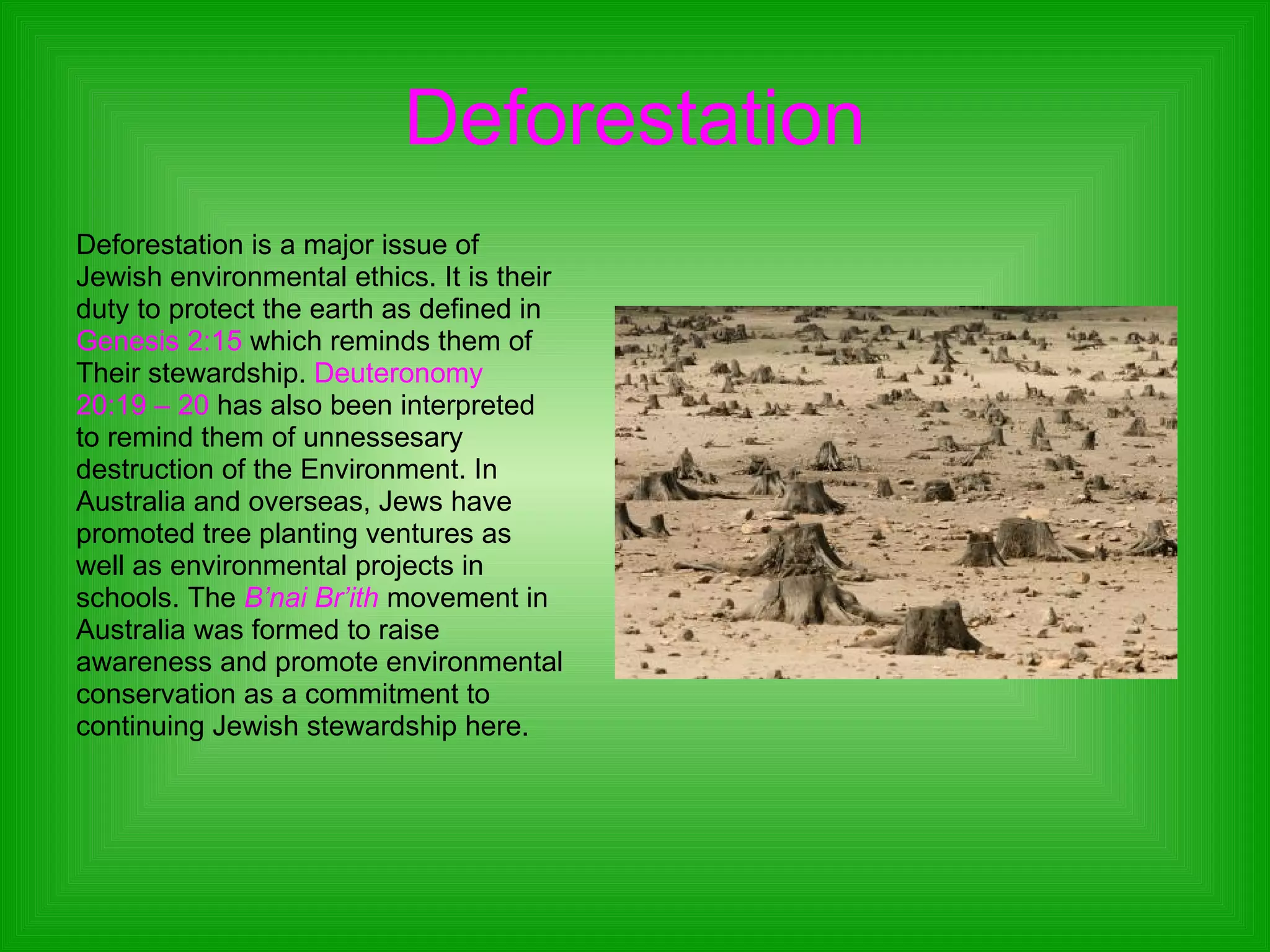 Deforestation

Deforestation is a major issue of Jewish environmental ethics. It is their duty to protect the earth as defined in Genesis 2:15 which reminds them of Their stewardship. Deuteronomy 20:19 – 20 has also been interpreted to remind them of unnessesary destruction of the Environment. In Australia and overseas, Jews have promoted tree planting ventures as well as environmental projects in schools. The B'nai Br'ith movement in Australia was formed to raise awareness and promote environmental conservation as a commitment to continuing Jewish stewardship here.